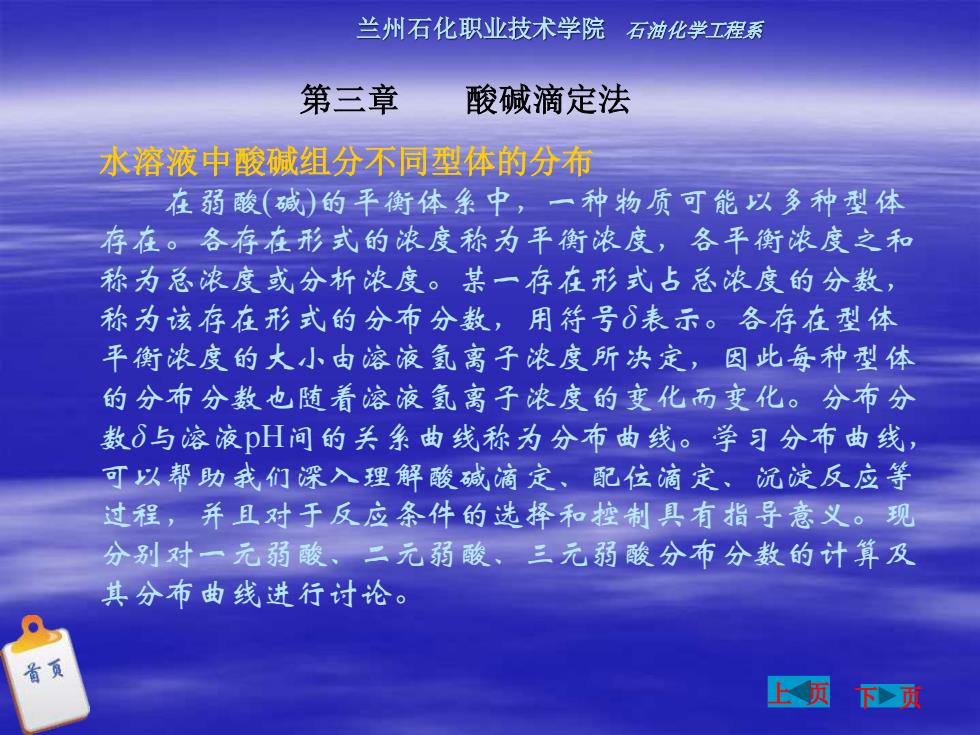 兰州石化职业技术学院 石油化学工程系

第三章 酸碱滴定法

水溶液中酸碱组分不同型体的分布

在弱酸(碱)的平衡体系中，一种物质可能以多种型体存在。各存在形式的浓度称为平衡浓度，各平衡浓度之和称为总浓度或分析浓度。某一存在形式占总浓度的分数，称为该存在形式的分布分数，用符号$\delta$表示。各存在型体平衡浓度的大小由溶液氢离子浓度所决定，因此每种型体的分布分数也随着溶液氢离子浓度的变化而变化。分布分数$\delta$与溶液pH间的关系曲线称为分布曲线。学习分布曲线，可以帮助我们深入理解酸碱滴定、配位滴定、沉淀反应等过程，并且对于反应条件的选择和控制具有指导意义。现分别对一元弱酸、二元弱酸、三元弱酸分布分数的计算及其分布曲线进行讨论。

首页

上页 下页